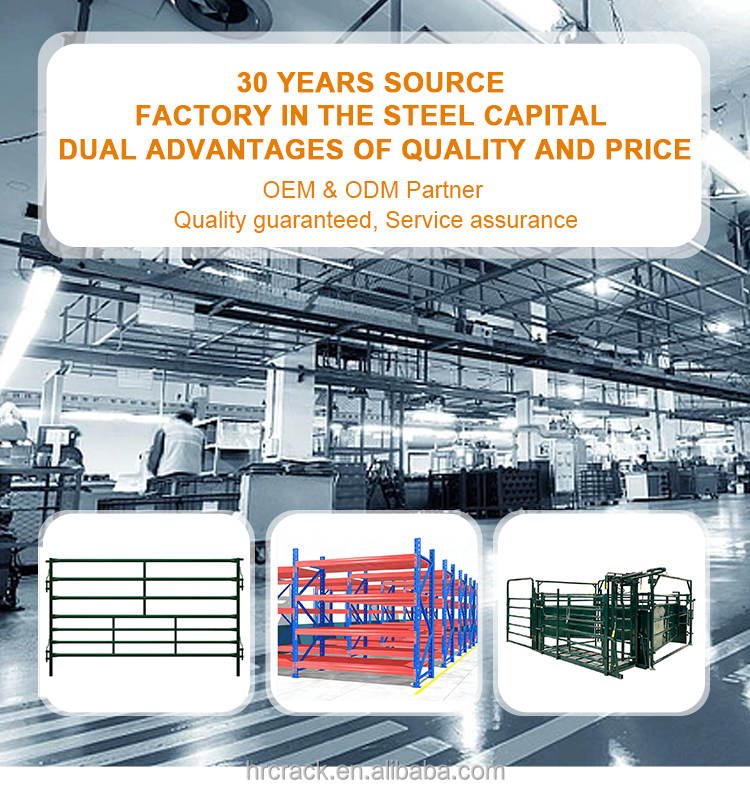 30 YEARS SOURCE
FACTORY IN THE STEEL CAPITAL
DUAL ADVANTAGES OF QUALITY AND PRICE

OEM & ODM Partner
Quality guaranteed, Service assurance

hrcrack.en.alibaba.com